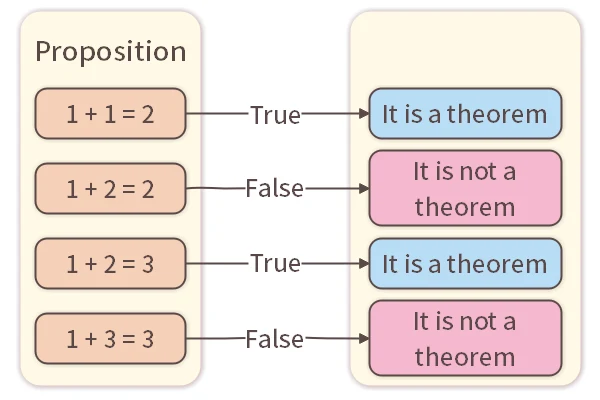 Proposition

$1 + 1 = 2$ True It is a theorem

$1 + 2 = 2$ False It is not a theorem

$1 + 2 = 3$ True It is a theorem

$1 + 3 = 3$ False It is not a theorem